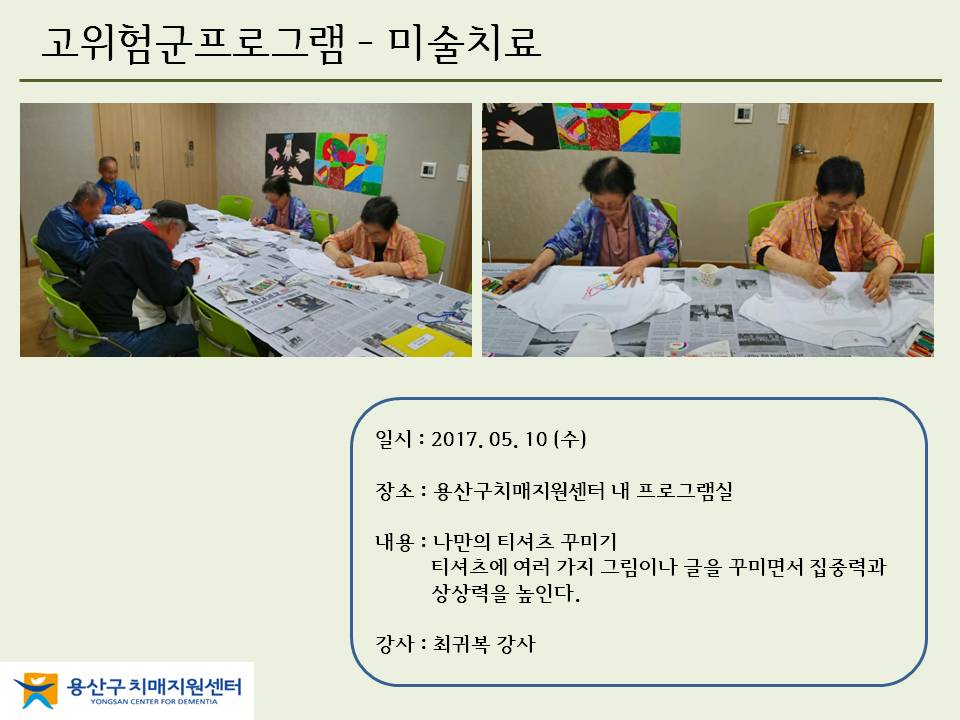 고위험군프로그램 - 미술치료

일시 : 2017. 05. 10 (수)

장소 : 용산구치매지원센터 내 프로그램실

내용 : 나만의 티셔츠 꾸미기
티셔츠에 여러 가지 그림이나 글을 꾸미면서 집중력과 상상력을 높인다.

강사 : 최귀복 강사

용산구 치매지원센터
YONGSAN CENTER FOR DEMENTIA